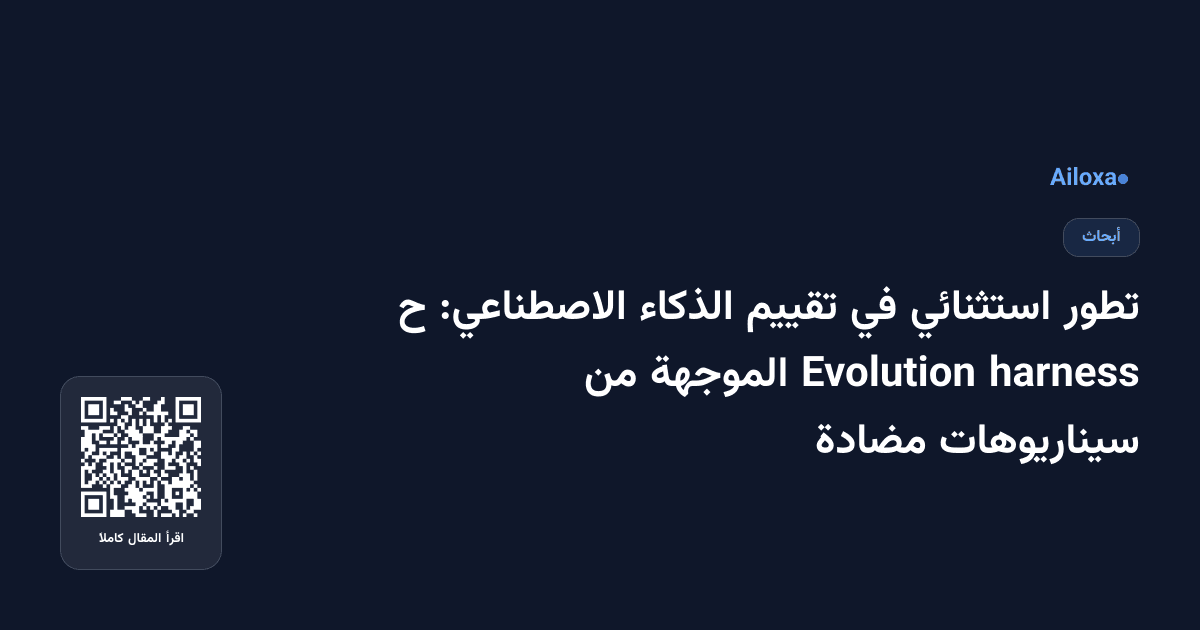 Ailoxa

أبحاث

تطور استثنائي في تقييم الذكاء الاصطناعي: ح Evolution harness الموجهة من سيناريوهات مضادة

اقرأ المقال كاملا